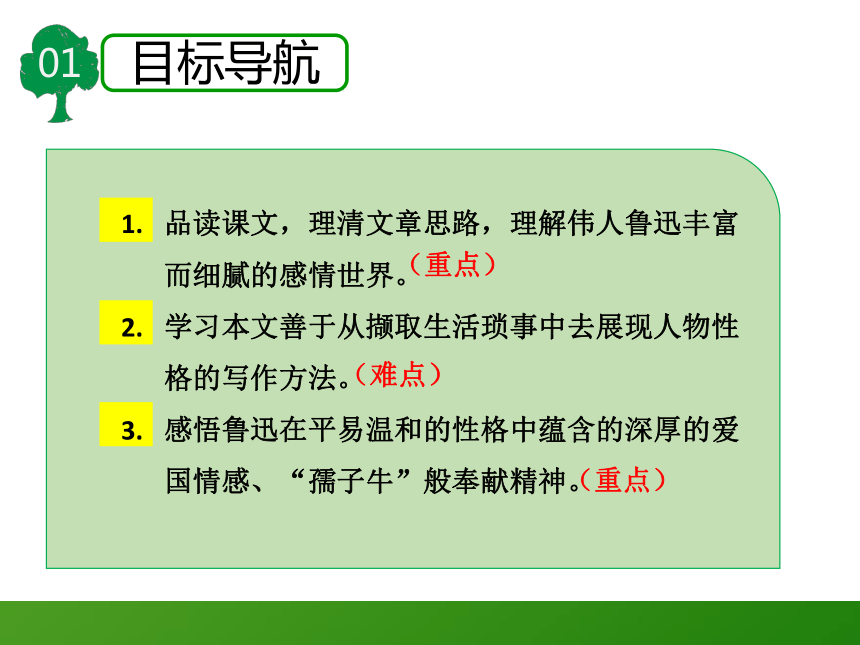 01 目标导航

1. 品读课文，理清文章思路，理解伟人鲁迅丰富而细腻的感情世界。（重点）

2. 学习本文善于从撷取生活琐事中去展现人物性格的写作方法。（难点）

3. 感悟鲁迅在平易温和的性格中蕴含的深厚的爱国情感、“孺子牛”般奉献精神。（重点）